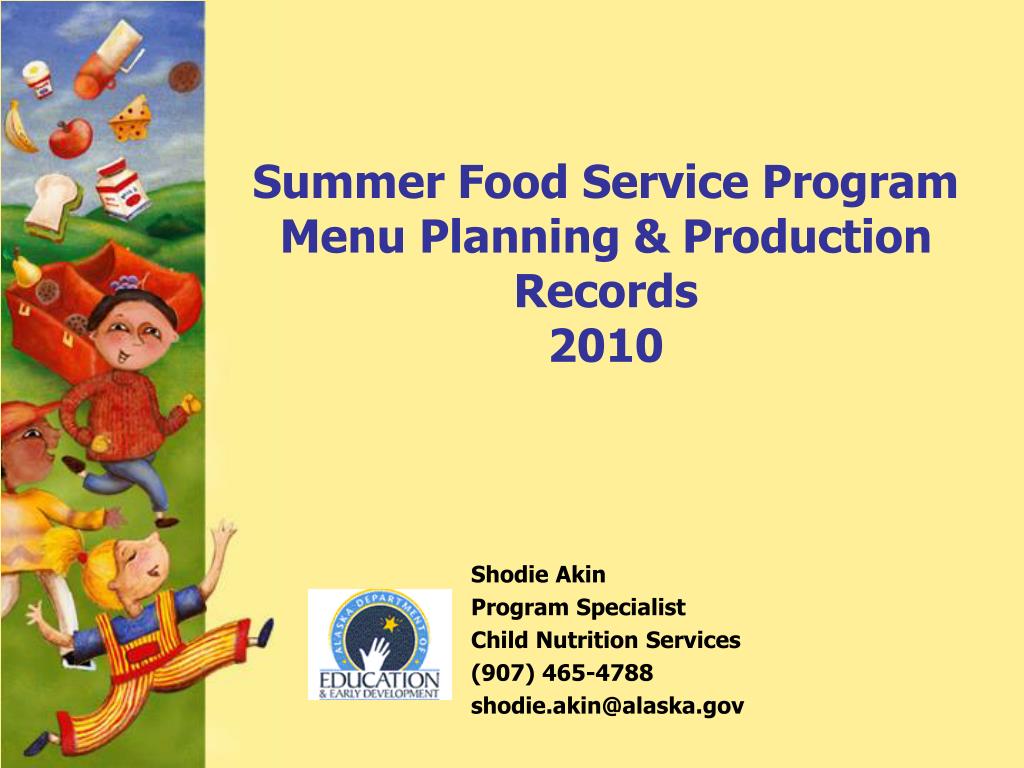 Summer Food Service Program
Menu Planning & Production Records
2010

ALASKA DEPARTMENT OF
EDUCATION
& EARLY DEVELOPMENT

Shodie Akin
Program Specialist
Child Nutrition Services
(907) 465-4788
shodie.akin@alaska.gov